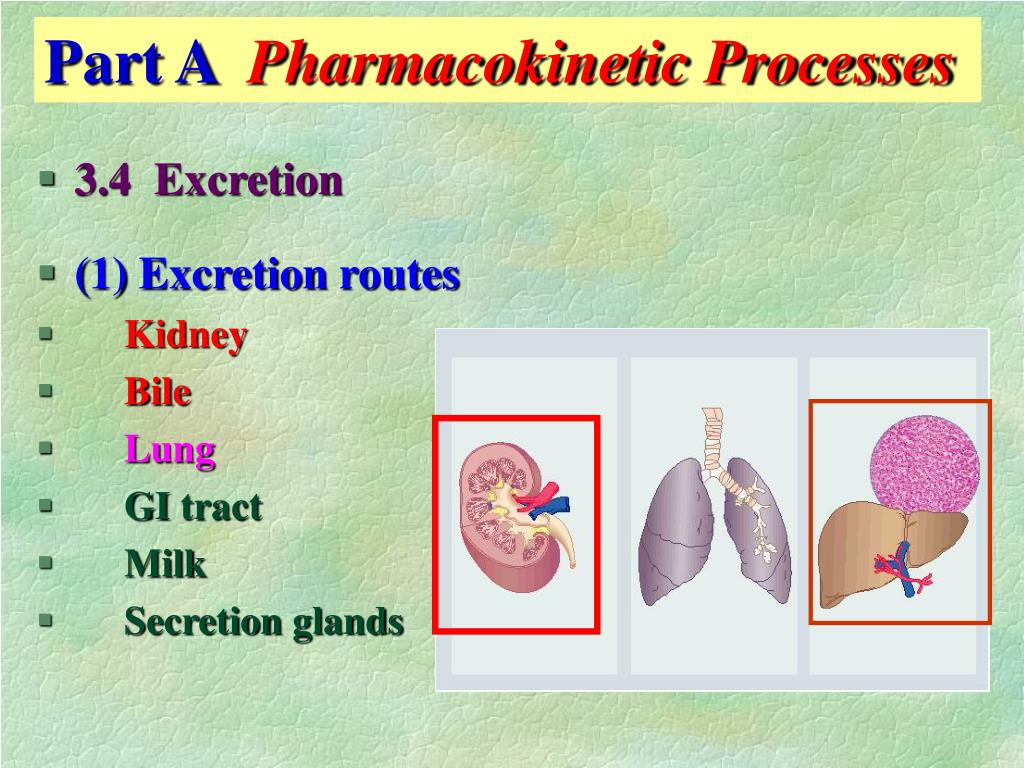 Part A Pharmacokinetic Processes

3.4 Excretion

(1) Excretion routes

Kidney

Bile

Lung

GI tract

Milk

Secretion glands